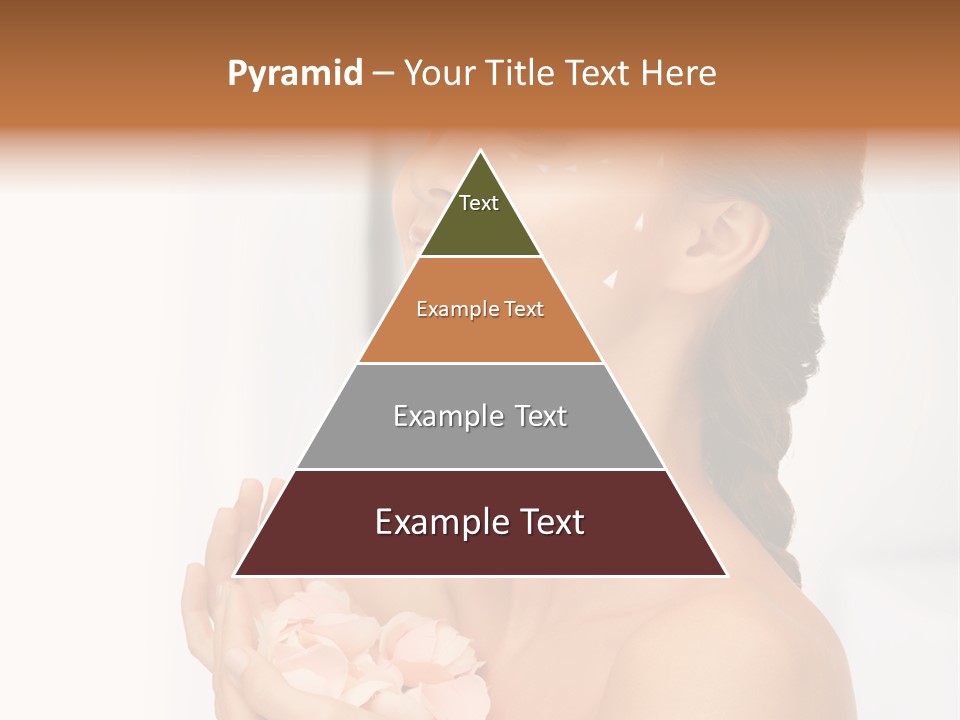 Pyramid – Your Title Text Here

Text

Example Text

Example Text

Example Text